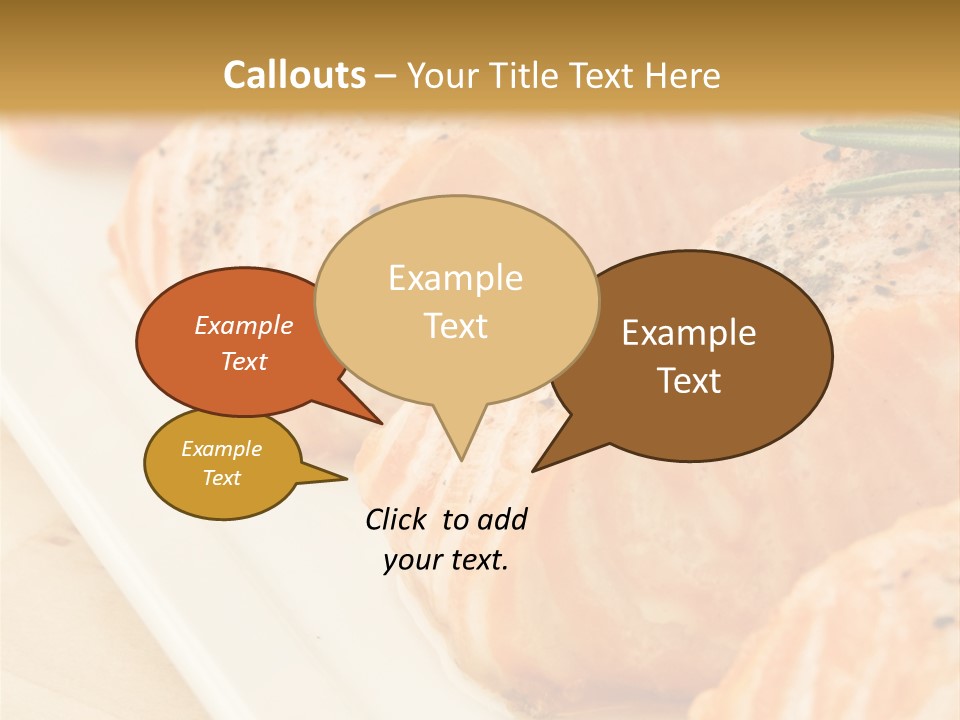 Callouts – Your Title Text Here

Example Text

Example Text

Example Text

Example Text

Click to add your text.